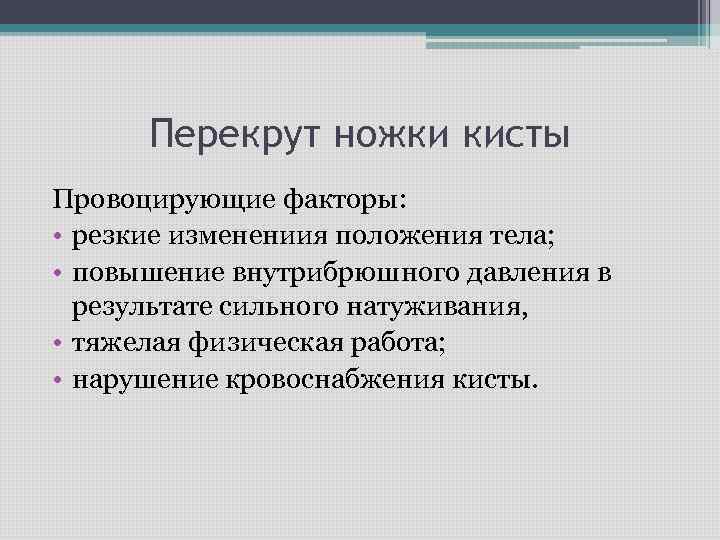 Перекрут ножки кисты

Провоцирующие факторы:

• резкие измененииия положения тела;
• повышение внутрибрюшного давления в результате сильного натуживания,
• тяжелая физическая работа;
• нарушение кровоснабжения кисты.